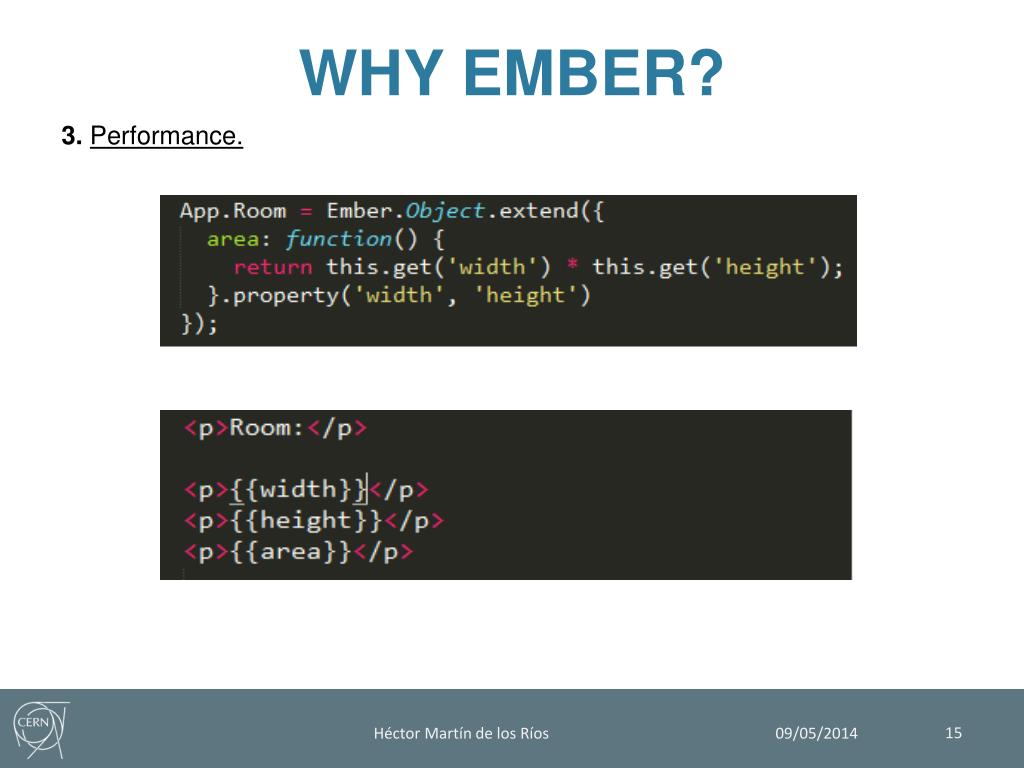 WHY EMBER?

3. Performance.

App.Room = Ember.Object.extend({
  area: function() {
    return this.get('width') * this.get('height');
  }.property('width', 'height')
});

<p>Room:</p>

<p>{{width}}</p>
<p>{{height}}</p>
<p>{{area}}</p>

CERN

Héctor Martín de los Ríos

09/05/2014

15